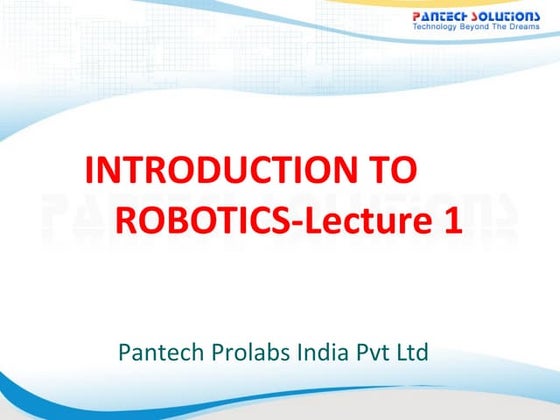 PANTECH SOLUTIONS
Technology Beyond The Dreams

INTRODUCTION TO ROBOTICS-Lecture 1

Pantech Prolabs India Pvt Ltd